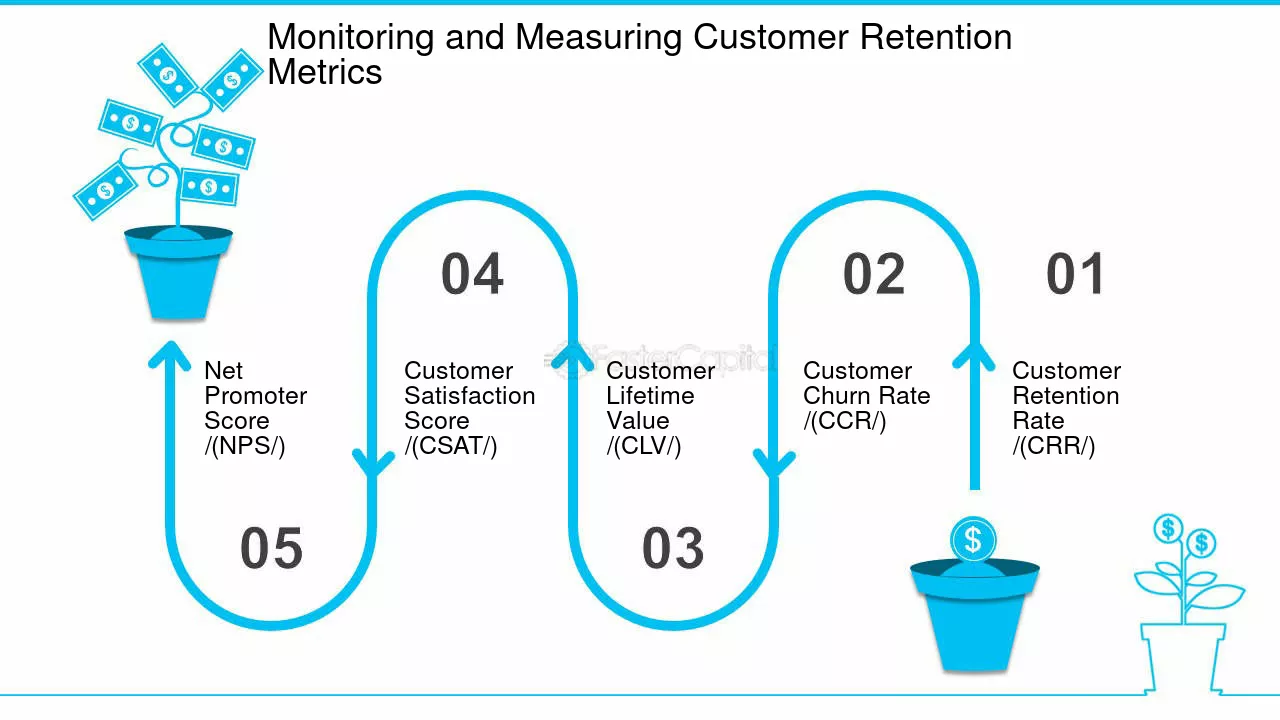 Monitoring and Measuring Customer Retention Metrics

04

02

01

Net Promoter Score /(NPS/)

Customer Satisfaction Score /(CSAT/)

Customer Lifetime Value /(CLV/)

Customer Churn Rate /(CCR/)

Customer Retention Rate /(CRR/)

05

03

FasterCapital